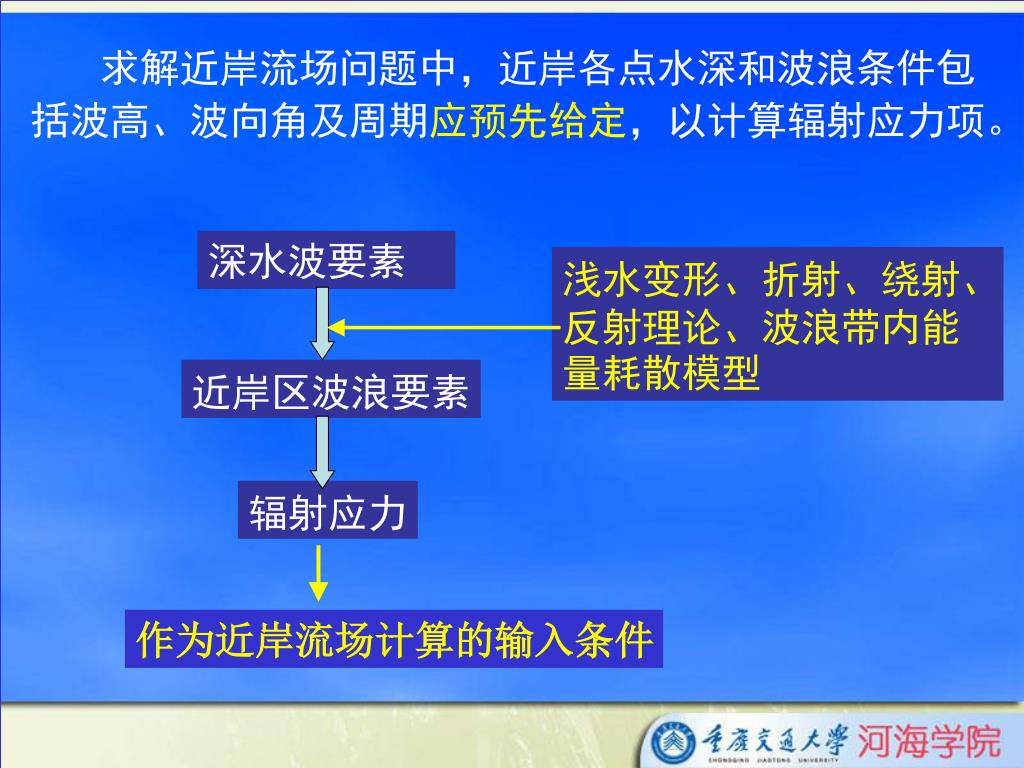 求解近岸流场问题中，近岸各点水深和波浪条件包括波高、波向角及周期应预先给定，以计算辐射应力项。

深水波要素

浅水变形、折射、绕射、反射理论、波浪带内能量耗散模型

近岸区波浪要素

辐射应力

作为近岸流场计算的输入条件

重庆交通大学 CHONGQING JIAOTONG UNIVERSITY 河海学院